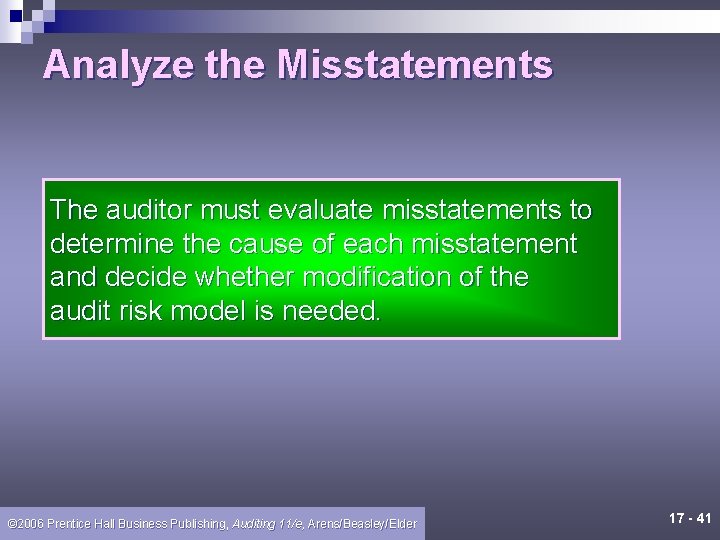 Analyze the Misstatements

The auditor must evaluate misstatements to determine the cause of each misstatement and decide whether modification of the audit risk model is needed.

©2006 Prentice Hall Business Publishing, Auditing 11/e, Arens/Beasley/Elder

17 - 41